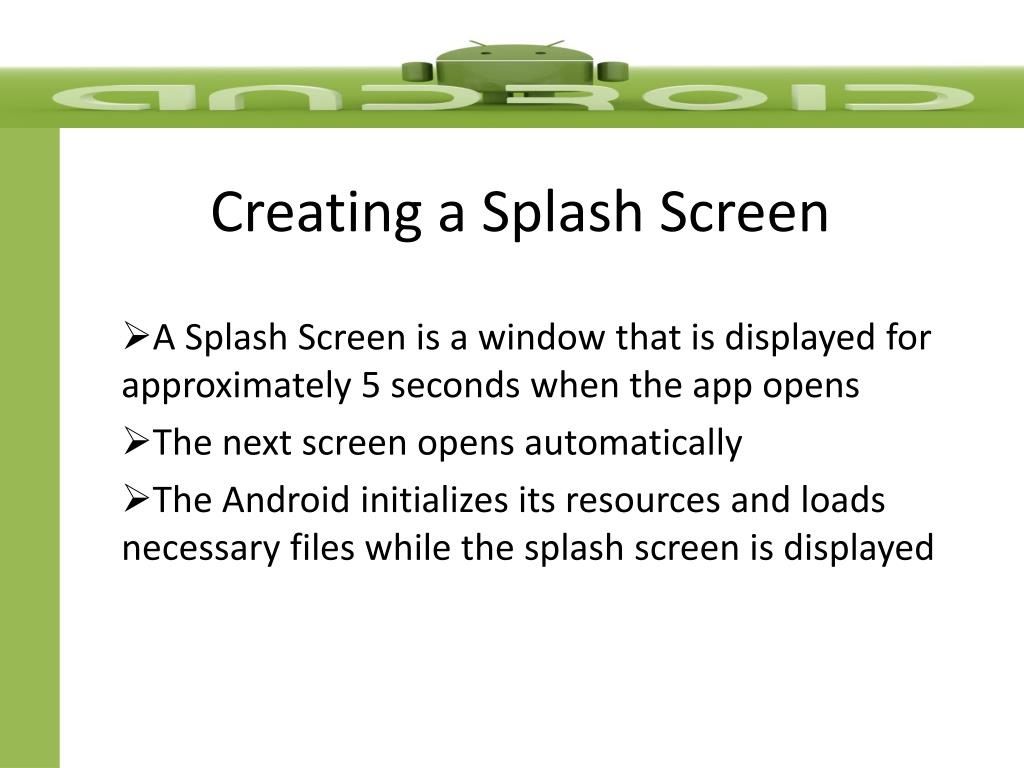 ANDROID

Creating a Splash Screen

➢A Splash Screen is a window that is displayed for approximately 5 seconds when the app opens

➢The next screen opens automatically

➢The Android initializes its resources and loads necessary files while the splash screen is displayed